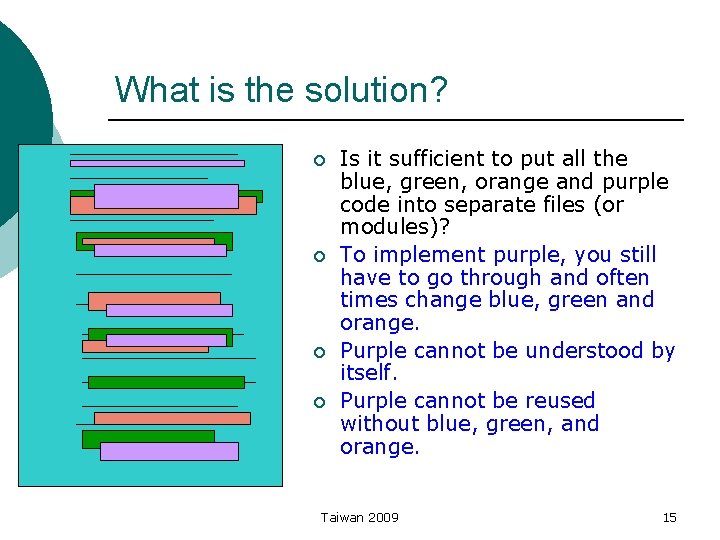 What is the solution?

Is it sufficient to put all the blue, green, orange and purple code into separate files (or modules)?

To implement purple, you still have to go through and often times change blue, green and orange.

Purple cannot be understood by itself.

Purple cannot be reused without blue, green, and orange.

Taiwan 2009

15